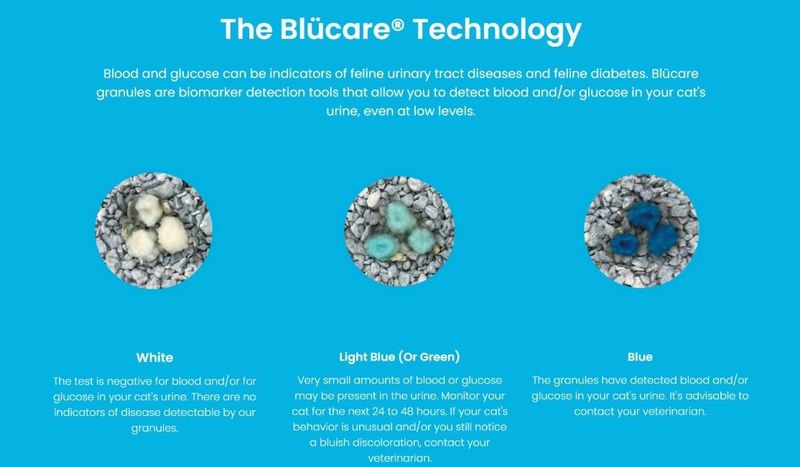 The Blücare® Technology

Blood and glucose can be indicators of feline urinary tract diseases and feline diabetes. Blücare granules are biomarker detection tools that allow you to detect blood and/or glucose in your cat's urine, even at low levels.

White

The test is negative for blood and/or for glucose in your cat's urine. There are no indicators of disease detectable by our granules.

Light Blue (Or Green)

Very small amounts of blood or glucose may be present in the urine. Monitor your cat for the next 24 to 48 hours. If your cat's behavior is unusual and/or you still notice a bluish discoloration, contact your veterinarian.

Blue

The granules have detected blood and/or glucose in your cat's urine. It's advisable to contact your veterinarian.